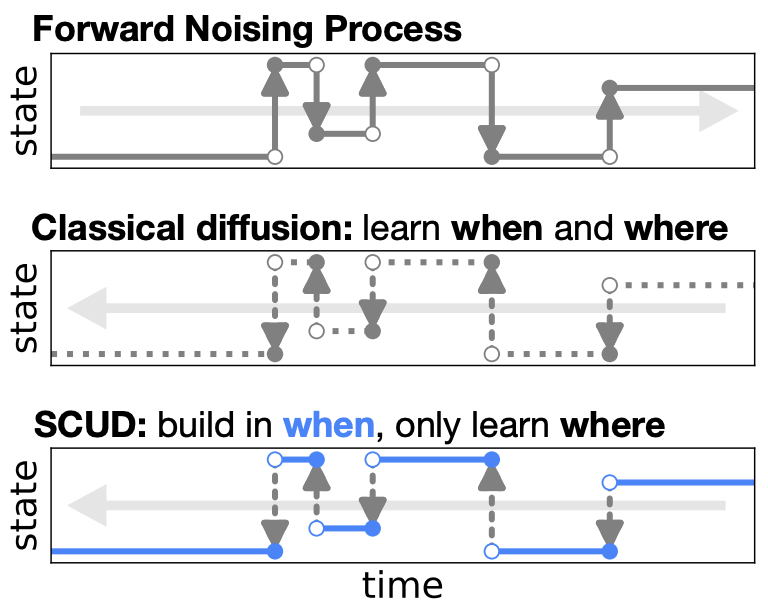 Forward Noising Process

state

Classical diffusion: learn when and where

state

SCUD: build in when, only learn where

state

time